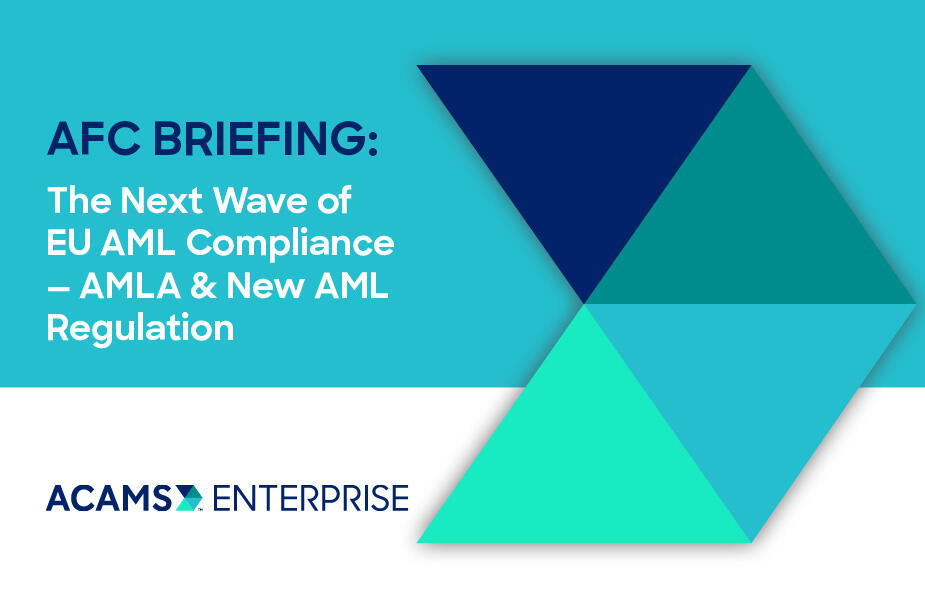 AFC BRIEFING:

The Next Wave of EU AML Compliance – AMLA & New AML Regulation

ACAMS ENTERPRISE